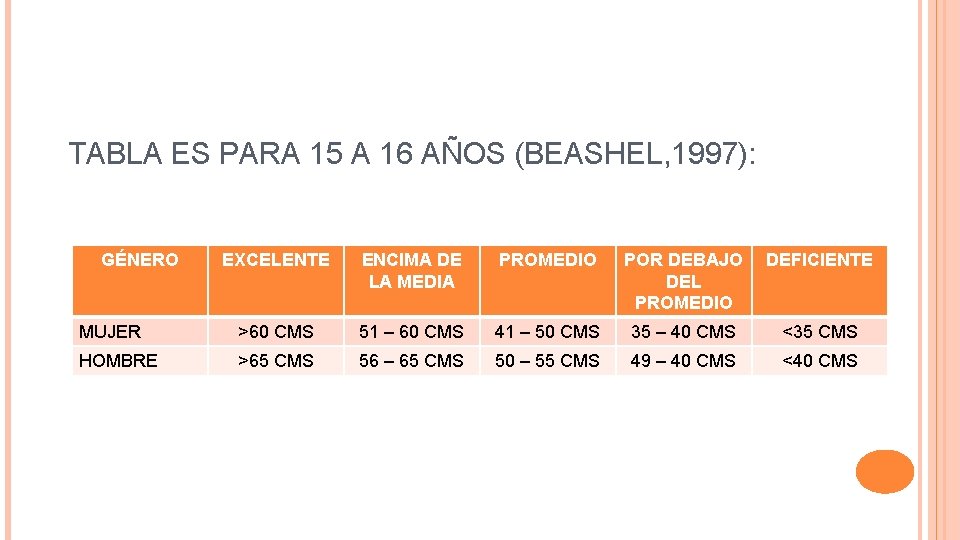 TABLA ES PARA 15 A 16 AÑOS (BEASHEL,1997):

| GÉNERO | EXCELENTE | ENCIMA DE LA MEDIA | PROMEDIO | POR DEBAJO DEL PROMEDIO | DEFICIENTE |
|---|---|---|---|---|---|
| MUJER | >60 CMS | 51 – 60 CMS | 41 – 50 CMS | 35 – 40 CMS | <35 CMS |
| HOMBRE | >65 CMS | 56 – 65 CMS | 50 – 55 CMS | 49 – 40 CMS | <40 CMS |